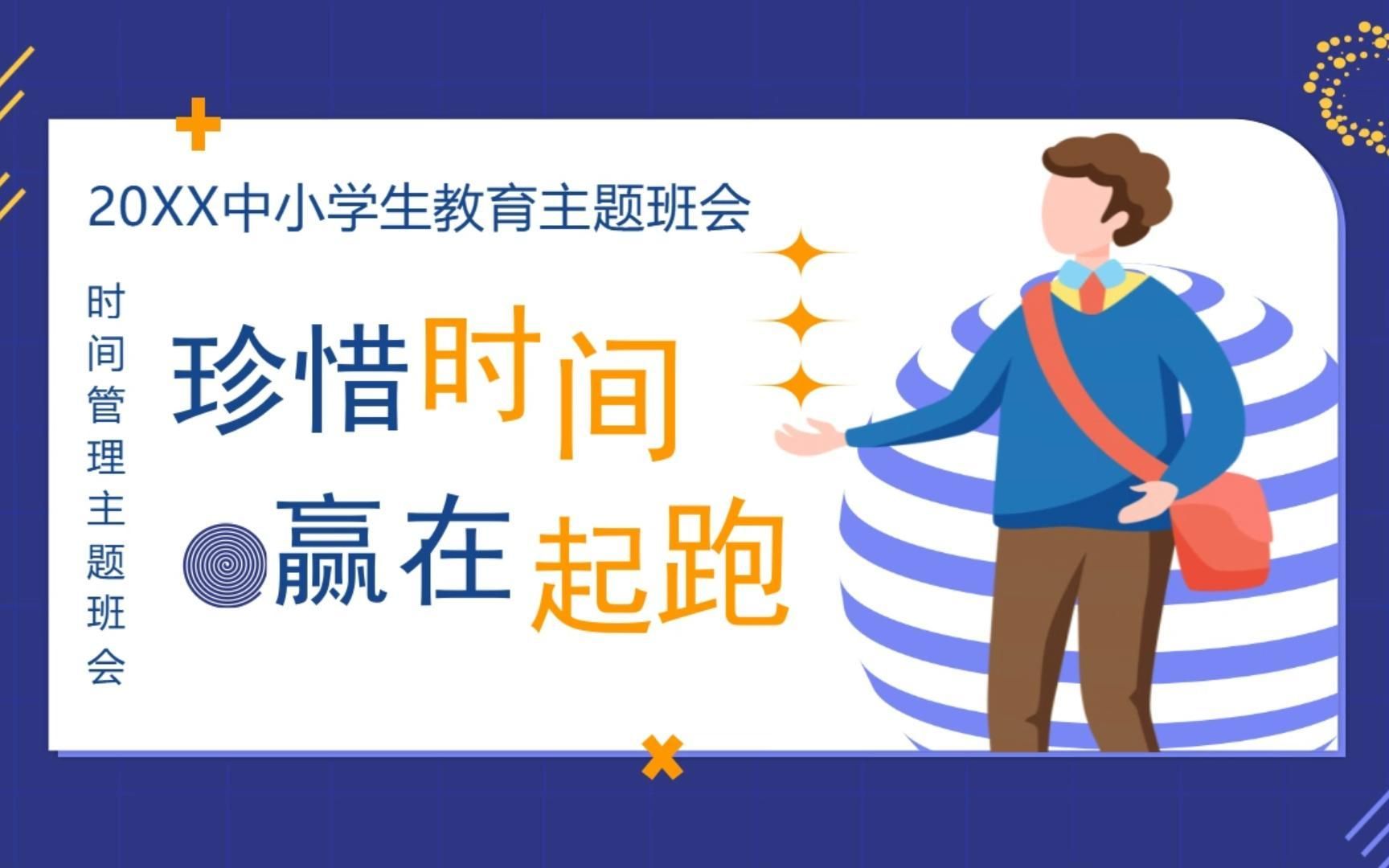 20XX中小学生教育主题班会

时间管理主题班会

珍惜时间
赢在起跑